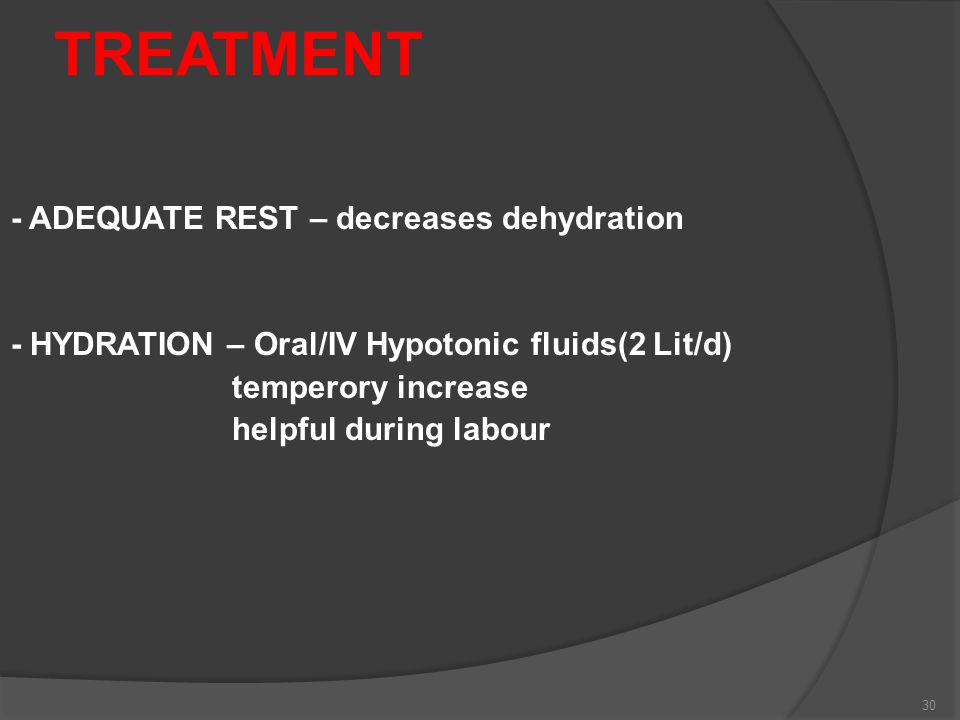 TREATMENT

- ADEQUATE REST – decreases dehydration

- HYDRATION – Oral/IV Hypotonic fluids(2 Lit/d)
temperory increase
helpful during labour

30